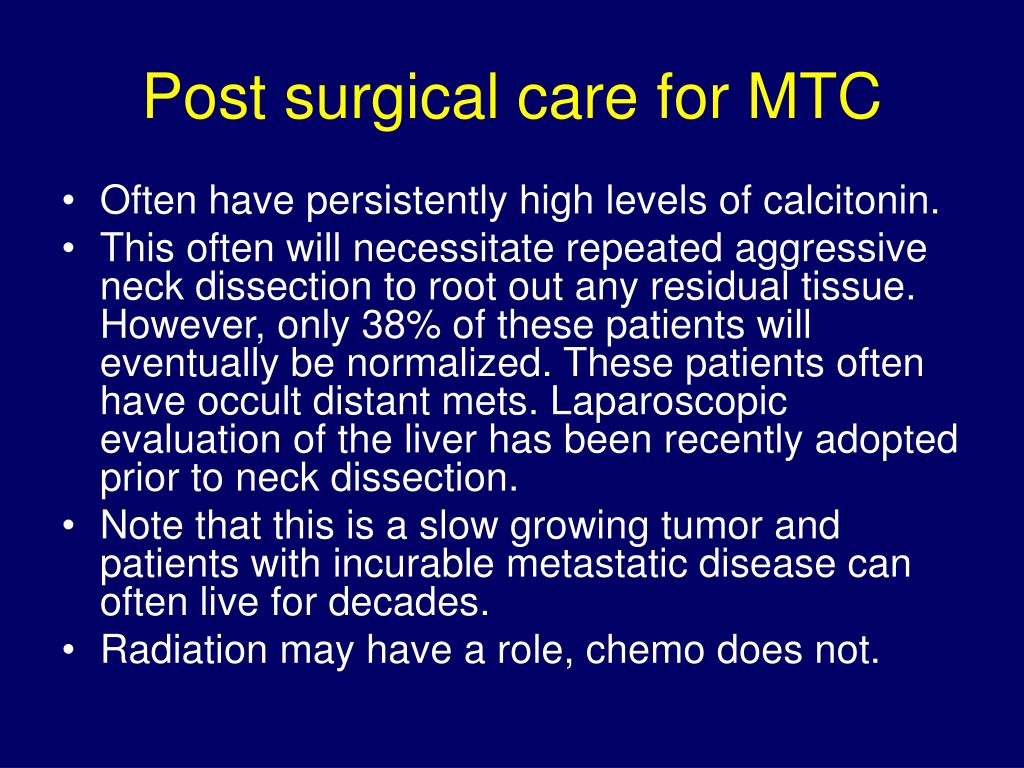 Post surgical care for MTC

• Often have persistently high levels of calcitonin.
• This often will necessitate repeated aggressive neck dissection to root out any residual tissue. However, only 38% of these patients will eventually be normalized. These patients often have occult distant mets. Laparoscopic evaluation of the liver has been recently adopted prior to neck dissection.
• Note that this is a slow growing tumor and patients with incurable metastatic disease can often live for decades.
• Radiation may have a role, chemo does not.